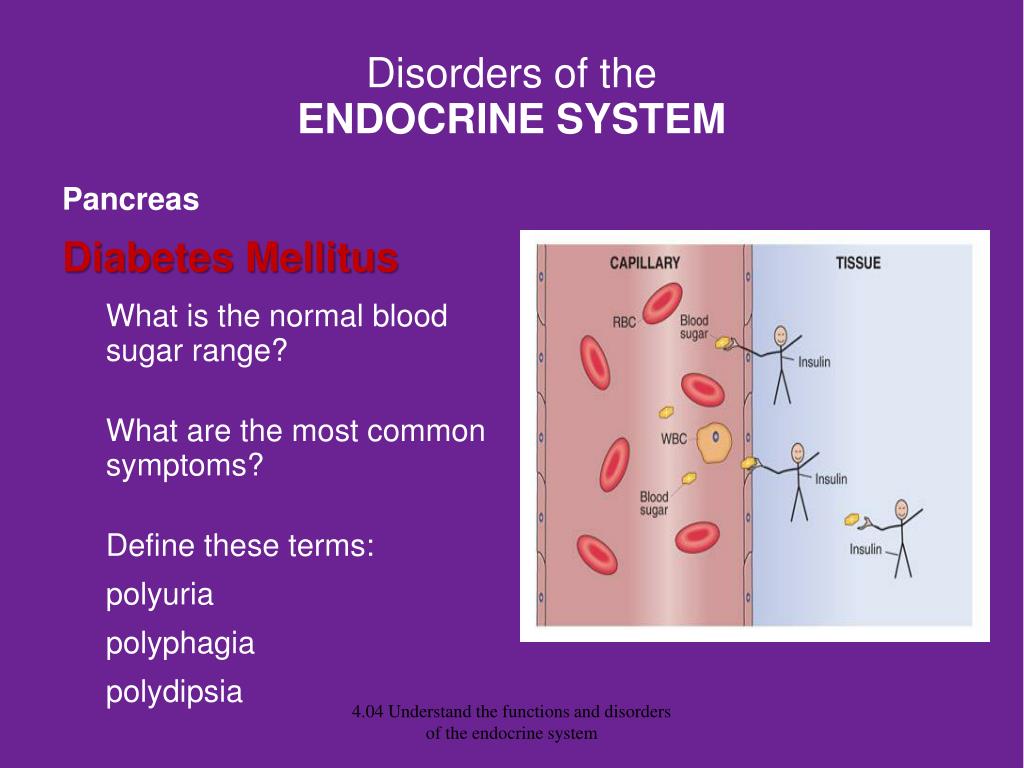 Disorders of the
ENDOCRINE SYSTEM

Pancreas

Diabetes Mellitus

What is the normal blood sugar range?

What are the most common symptoms?

Define these terms:

polyuria

polyphagia

polydipsia

CAPILLARY

TISSUE

RBC

Blood sugar

Insulin

WBC

Insulin

Blood sugar

Insulin

4.04 Understand the functions and disorders of the endocrine system